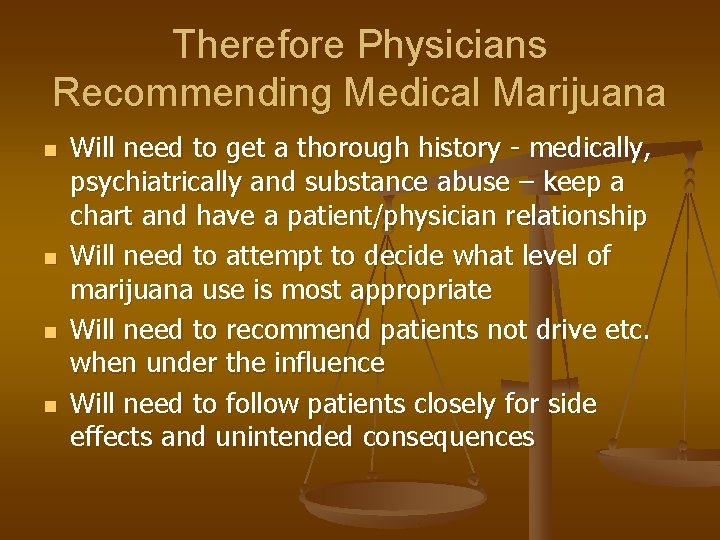 Therefore Physicians Recommending Medical Marijuana

- Will need to get a thorough history - medically, psychiatrically and substance abuse – keep a chart and have a patient/physician relationship
- Will need to attempt to decide what level of marijuana use is most appropriate
- Will need to recommend patients not drive etc. when under the influence
- Will need to follow patients closely for side effects and unintended consequences